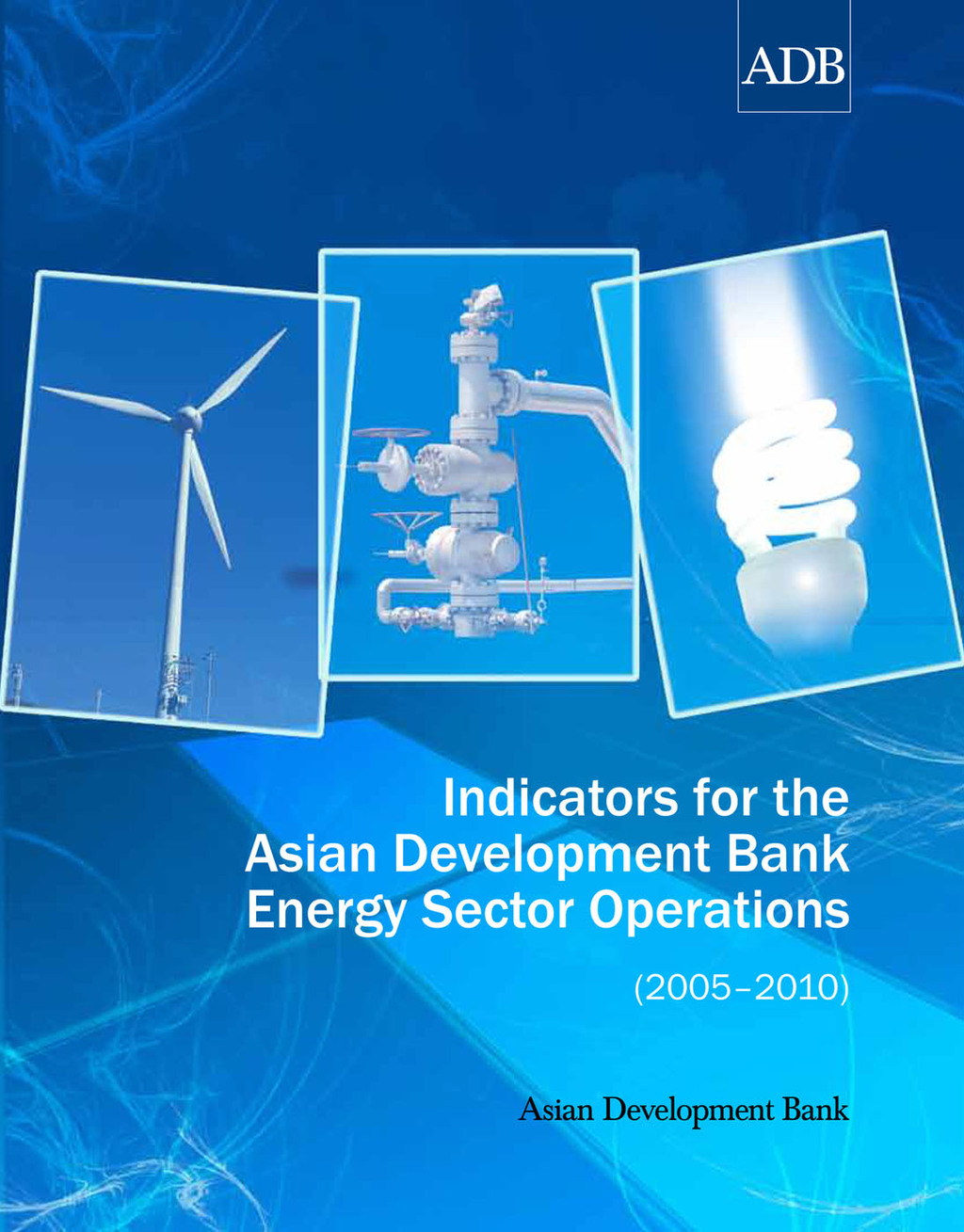 ADB

Indicators for the Asian Development Bank Energy Sector Operations

(2005–2010)

Asian Development Bank